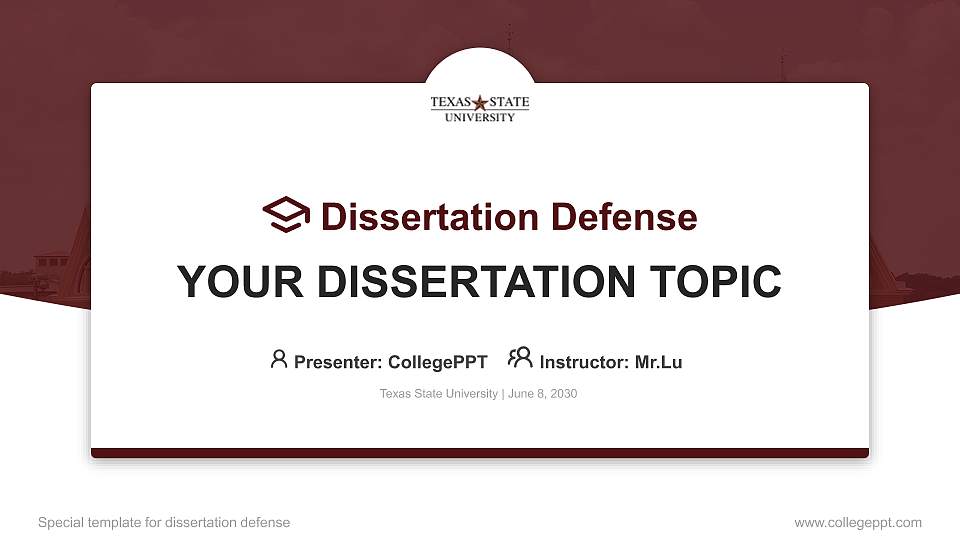 TEXAS STATE UNIVERSITY

Dissertation Defense

YOUR DISSERTATION TOPIC

Presenter: CollegePPT Instructor: Mr.Lu

Texas State University | June 8, 2030

Special template for dissertation defense

www.collegeppt.com